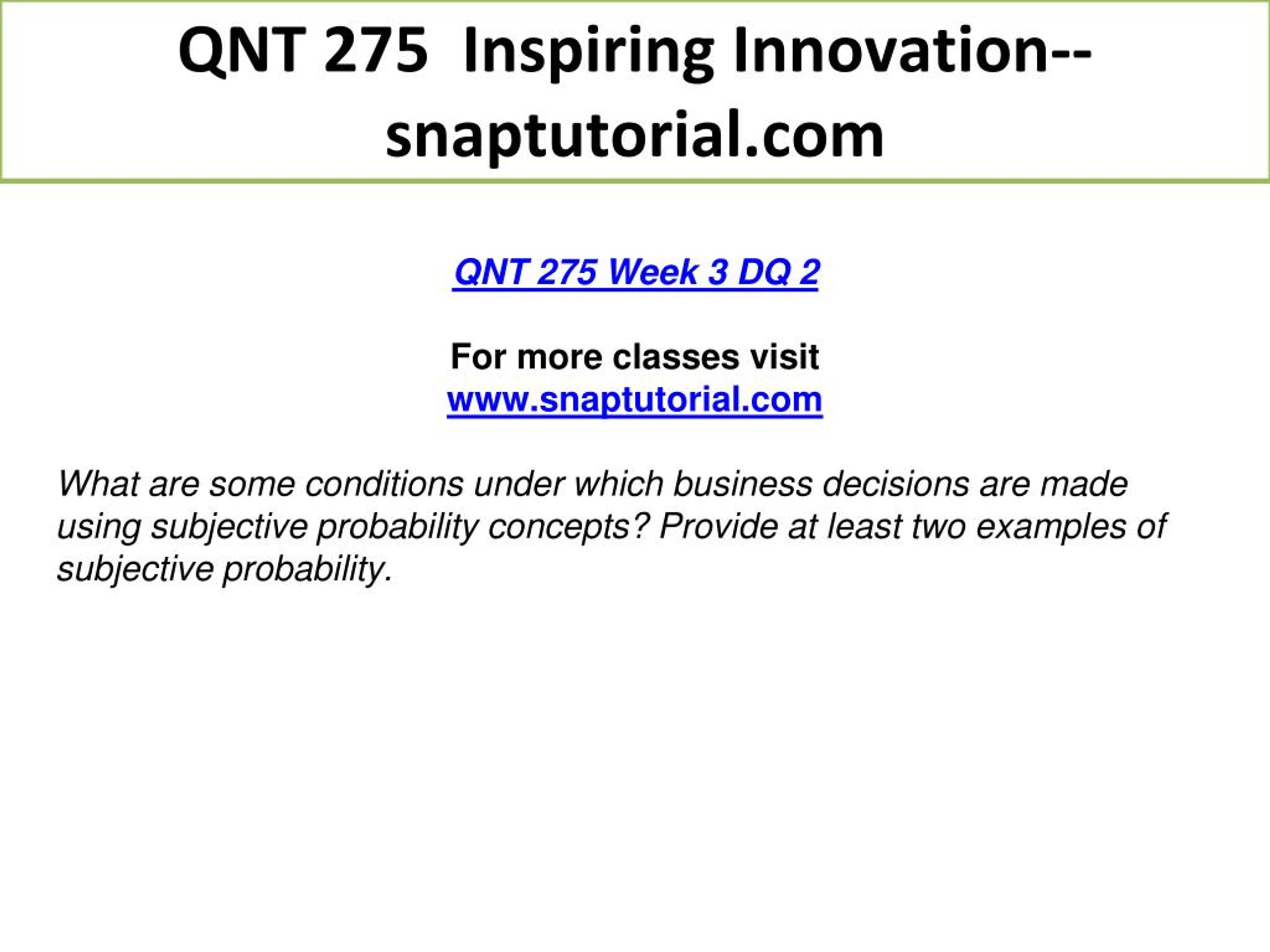 QNT 275 Inspiring Innovation--snaptutorial.com

QNT 275 Week 3 DQ 2

For more classes visit
www.snaptutorial.com

What are some conditions under which business decisions are made using subjective probability concepts? Provide at least two examples of subjective probability.